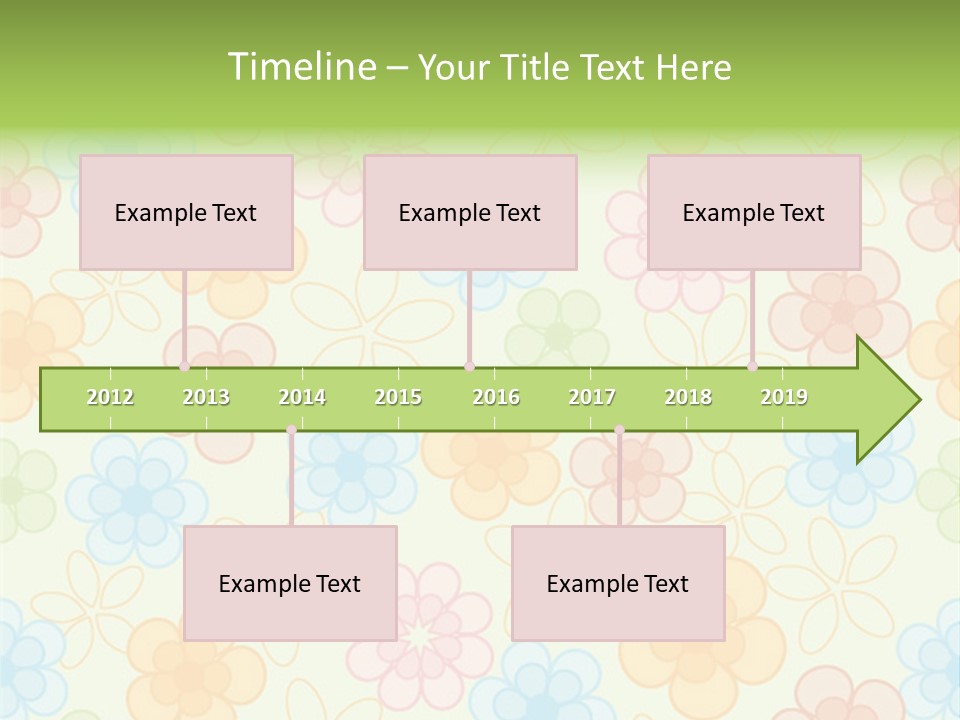 Timeline – Your Title Text Here

Example Text

Example Text

Example Text

2012 2013 2014 2015 2016 2017 2018 2019

Example Text

Example Text